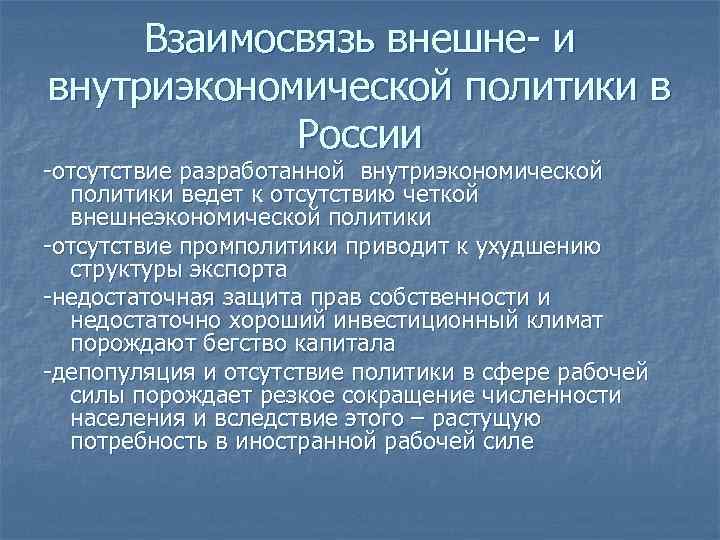 Взаимосвязь внешне- и внутриэкономической политики в России

-отсутствие разработанной внутриэкономической политики ведет к отсутствию четкой внешнеэкономической политики

-отсутствие промполитики приводит к ухудшению структуры экспорта

-недостаточная защита прав собственности и недостаточно хороший инвестиционный климат порождают бегство капитала

-депопуляция и отсутствие политики в сфере рабочей силы порождает резкое сокращение численности населения и вследствие этого – растущую потребность в иностранной рабочей силе